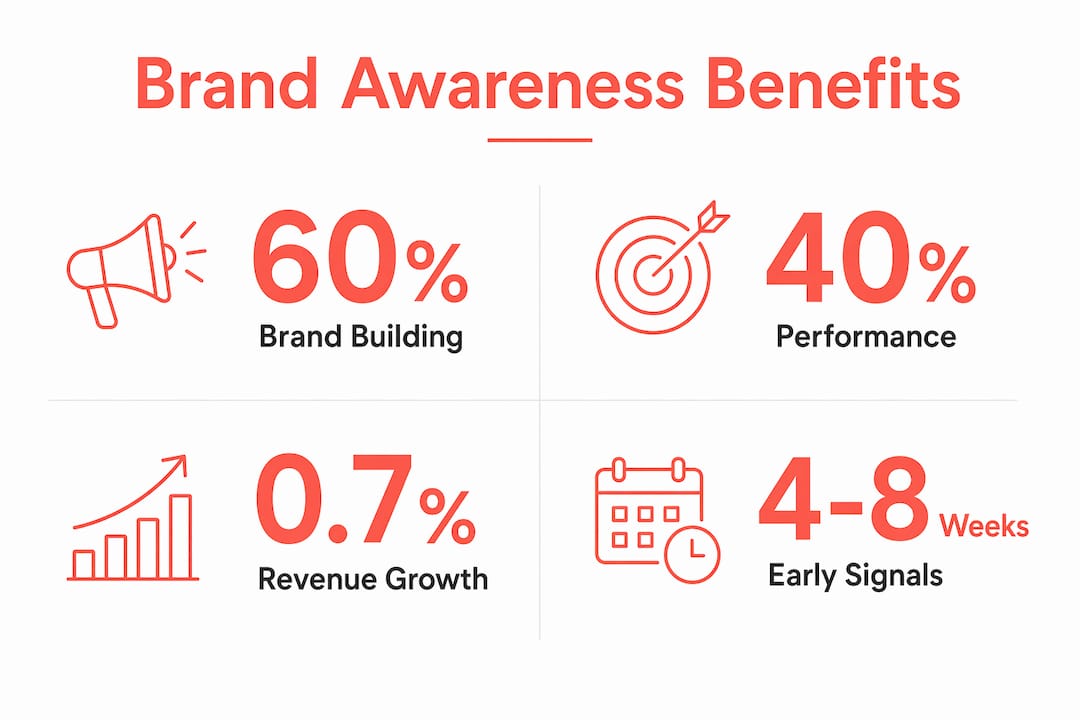 Brand Awareness Benefits

60%
Brand Building

40%
Performance

0.7%
Revenue Growth

4-8 Weeks
Early Signals